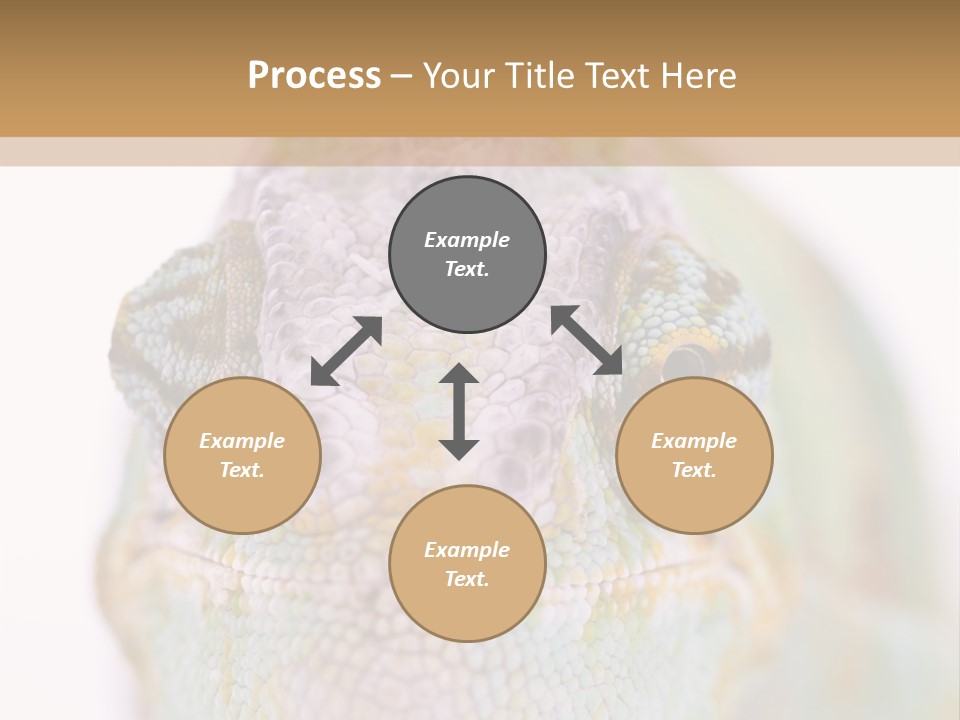 Process – Your Title Text Here

Example Text.

Example Text.

Example Text.

Example Text.